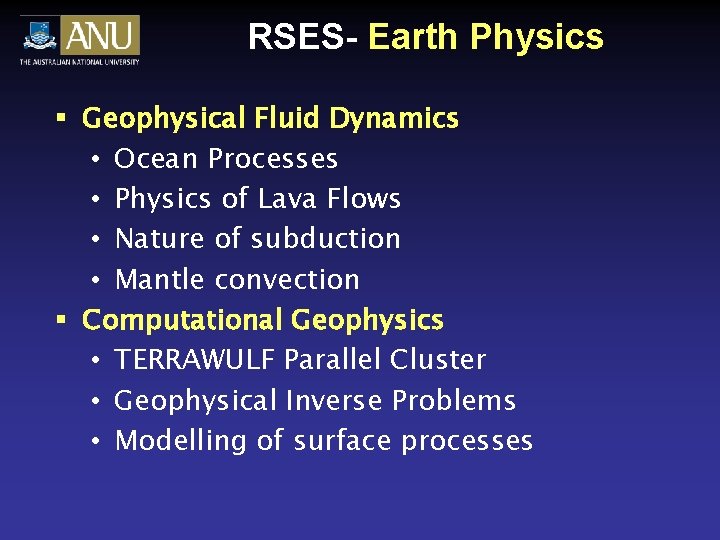 ANU
THE AUSTRALIAN NATIONAL UNIVERSITY

RSES- Earth Physics

▪ Geophysical Fluid Dynamics
• Ocean Processes
• Physics of Lava Flows
• Nature of subduction
• Mantle convection
▪ Computational Geophysics
• TERRAWULF Parallel Cluster
• Geophysical Inverse Problems
• Modelling of surface processes